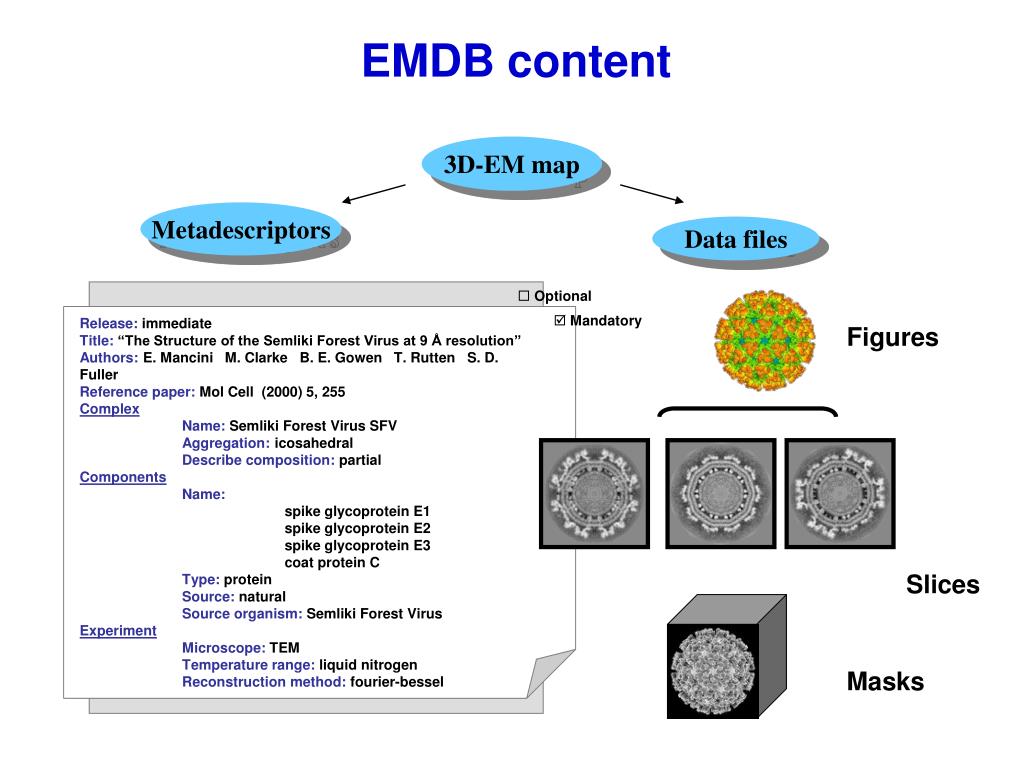 EMDB content

3D-EM map

Metadescriptors

Data files

☐ Optional

☑ Mandatory

Release: immediate
Title: “The Structure of the Semliki Forest Virus at 9 Å resolution”
Authors: E. Mancini M. Clarke B. E. Gowen T. Rutten S. D. Fuller
Reference paper: Mol Cell (2000) 5, 255
Complex
Name: Semliki Forest Virus SFV
Aggregation: icosahedral
Describe composition: partial
Components
Name:
spike glycoprotein E1
spike glycoprotein E2
spike glycoprotein E3
coat protein C
Type: protein
Source: natural
Source organism: Semliki Forest Virus
Experiment
Microscope: TEM
Temperature range: liquid nitrogen
Reconstruction method: fourier-bessel

Figures

Slices

Masks